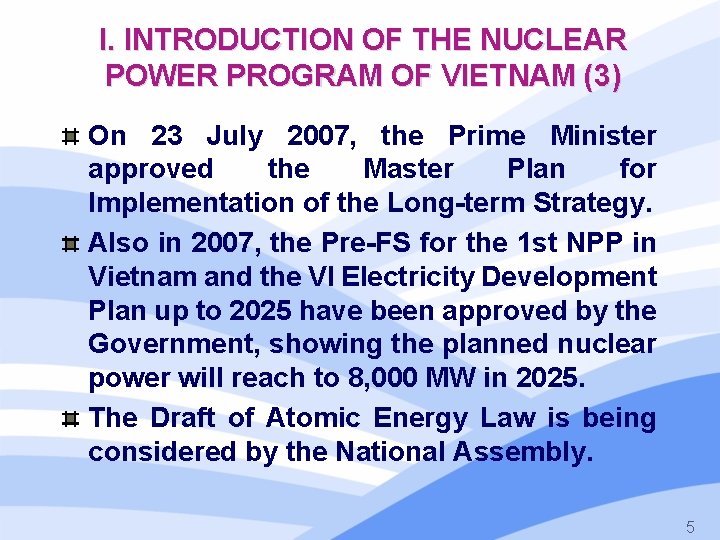 I. INTRODUCTION OF THE NUCLEAR POWER PROGRAM OF VIETNAM (3)

On 23 July 2007, the Prime Minister approved the Master Plan for Implementation of the Long-term Strategy.

Also in 2007, the Pre-FS for the 1st NPP in Vietnam and the VI Electricity Development Plan up to 2025 have been approved by the Government, showing the planned nuclear power will reach to 8,000 MW in 2025.

The Draft of Atomic Energy Law is being considered by the National Assembly.

5